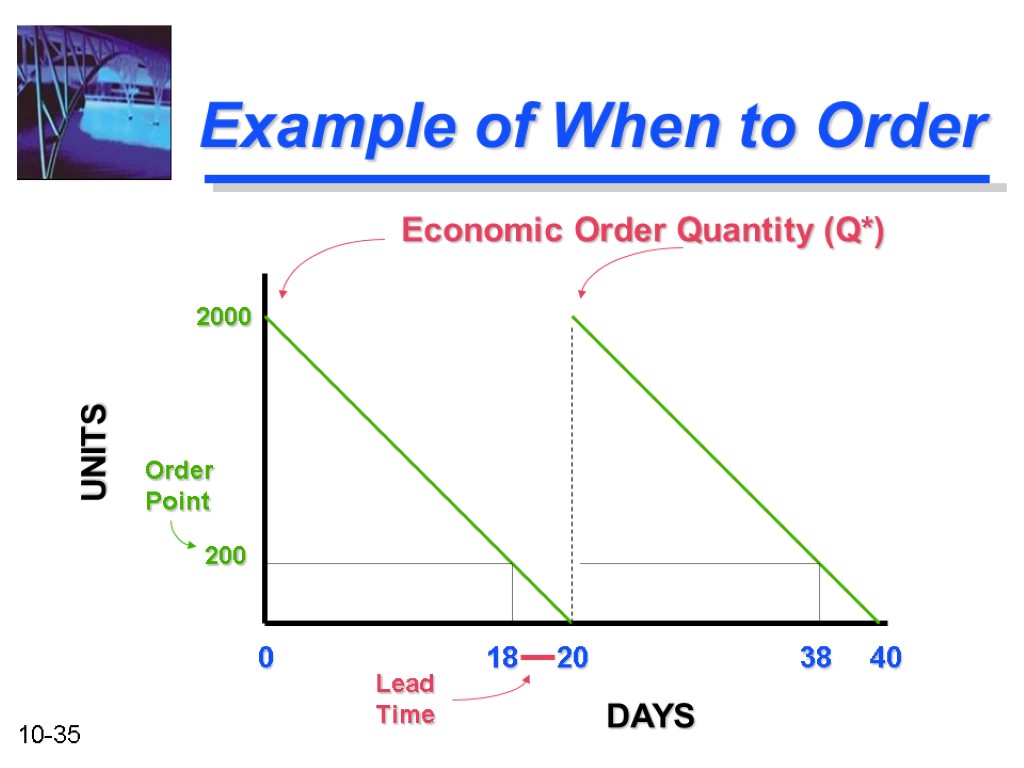 Example of When to Order

Economic Order Quantity (Q*)

2000

UNITS

Order Point

200

0

18

20

38

40

Lead Time

DAYS

10-35